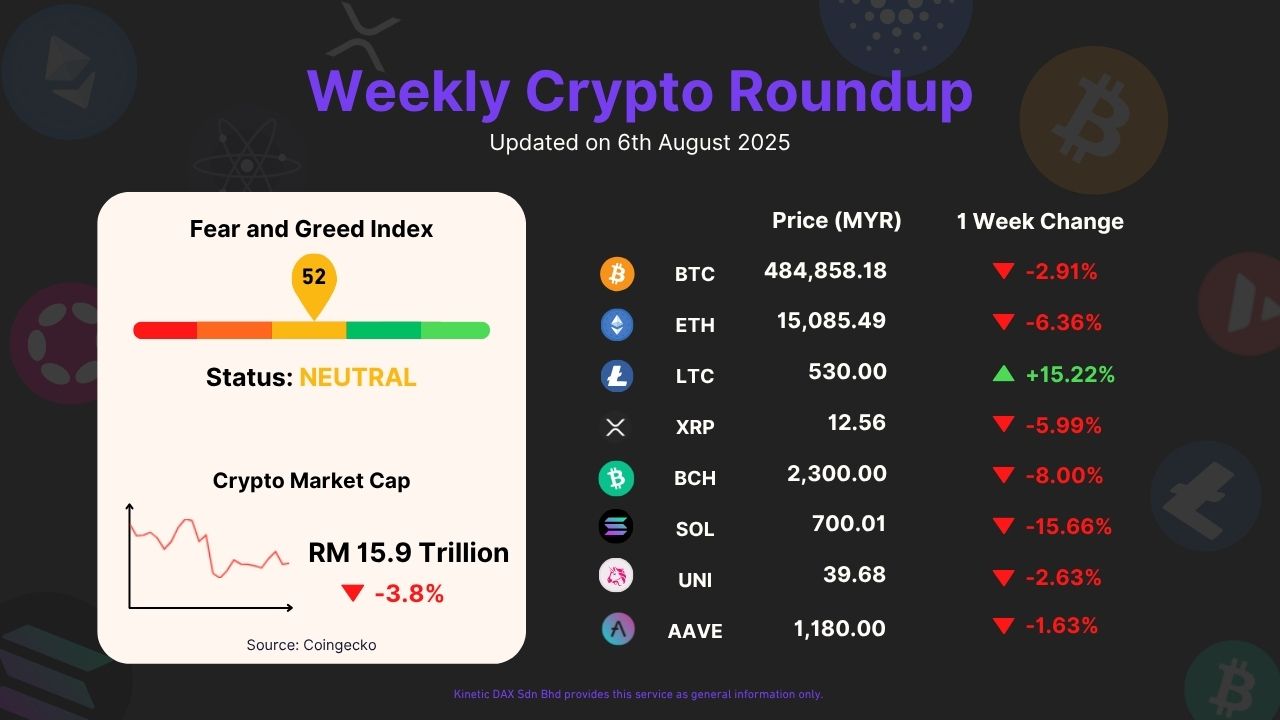 Weekly Crypto Roundup
Updated on 6th August 2025

Fear and Greed Index
52
Status: NEUTRAL

Crypto Market Cap
RM 15.9 Trillion
-3.8%

Source: Coingecko

| | Price (MYR) | 1 Week Change |
|---|---|---|
| BTC | 484,858.18 | -2.91% |
| ETH | 15,085.49 | -6.36% |
| LTC | 530.00 | +15.22% |
| XRP | 12.56 | -5.99% |
| BCH | 2,300.00 | -8.00% |
| SOL | 700.01 | -15.66% |
| UNI | 39.68 | -2.63% |
| AAVE | 1,180.00 | -1.63% |

Kinetic DAX Sdn Bhd provides this service as general information only.